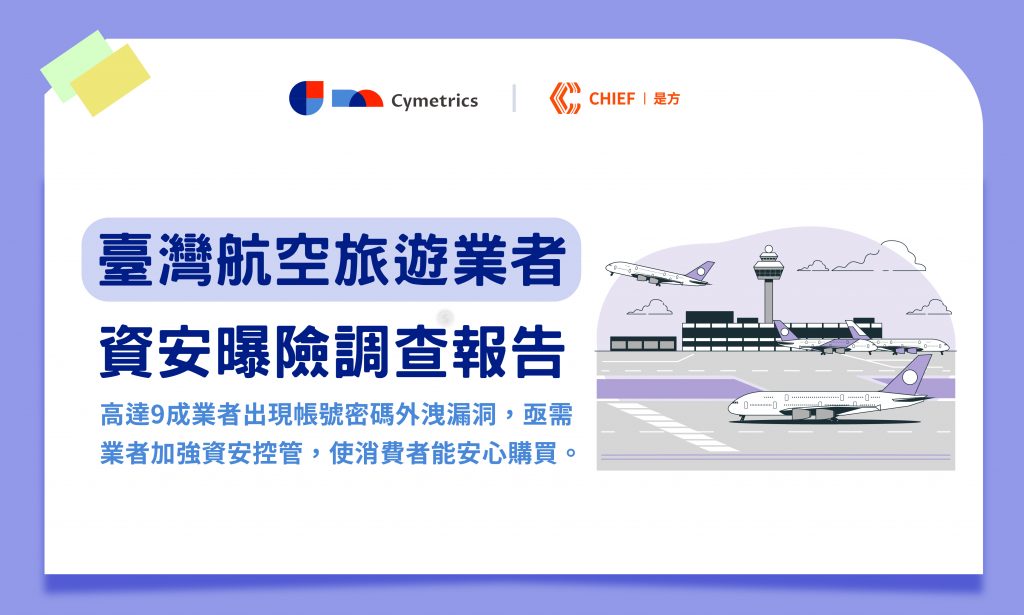 Cymetrics | CHIEF | 是方

臺灣航空旅遊業者

資安曝險調查報告

高達9成業者出現帳號密碼外洩漏洞，亟需業者加強資安控管，使消費者能安心購買。